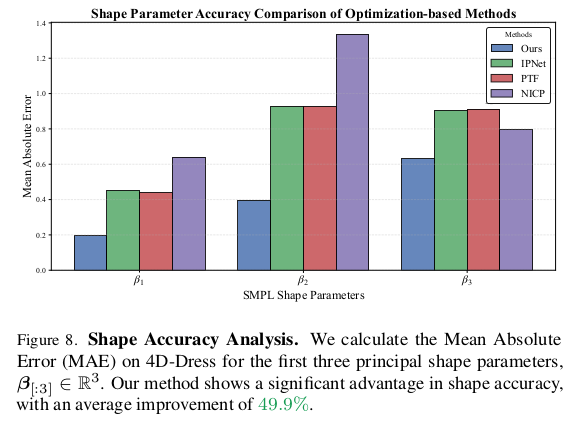 Shape Parameter Accuracy Comparison of Optimization-based Methods

Methods
Ours
IPNet
PTF
NICP

Mean Absolute Error

1.4
1.2
1.0
0.8
0.6
0.4
0.2
0.0

$\beta_1$
$\beta_2$
$\beta_3$

SMPL Shape Parameters

Figure 8. **Shape Accuracy Analysis.** We calculate the Mean Absolute Error (MAE) on 4D-Dress for the first three principal shape parameters, $\boldsymbol{\beta}_{[:3]} \in \mathbb{R}^3$. Our method shows a significant advantage in shape accuracy, with an average improvement of 49.9%.